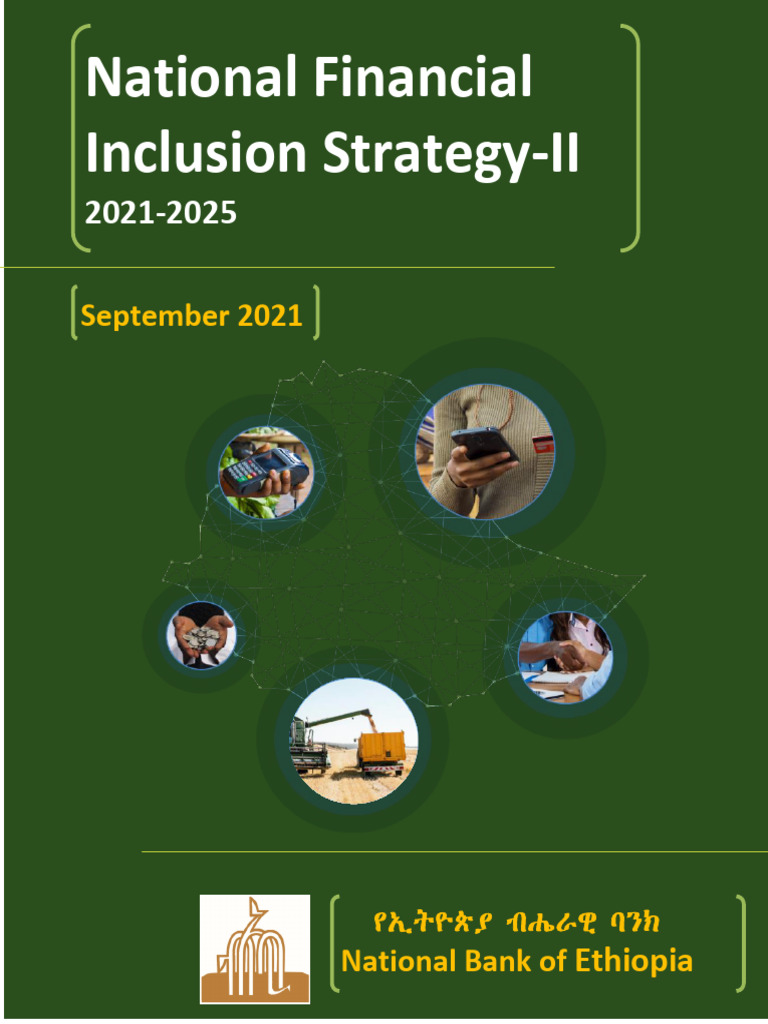 National Financial Inclusion Strategy-II
2021-2025

September 2021

የኢትዮጵያ ብሔራዊ ባንክ
National Bank of Ethiopia